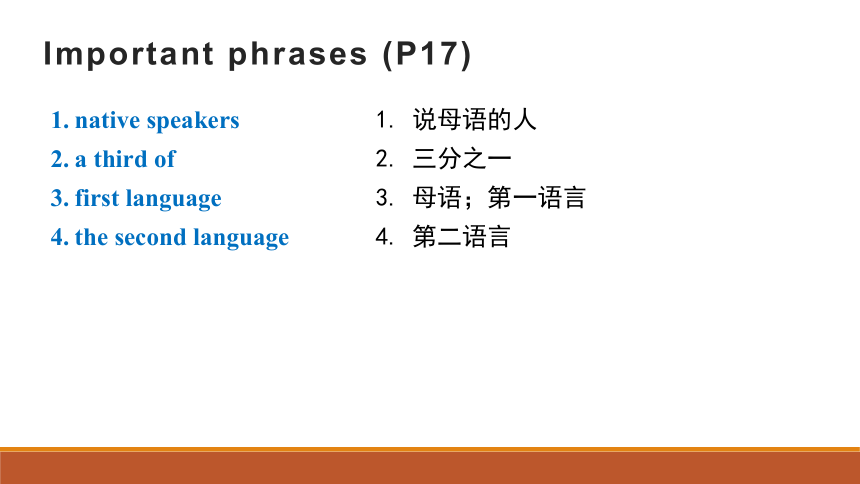 Important phrases (P17)

1. native speakers
2. a third of
3. first language
4. the second language

1. 说母语的人
2. 三分之一
3. 母语；第一语言
4. 第二语言